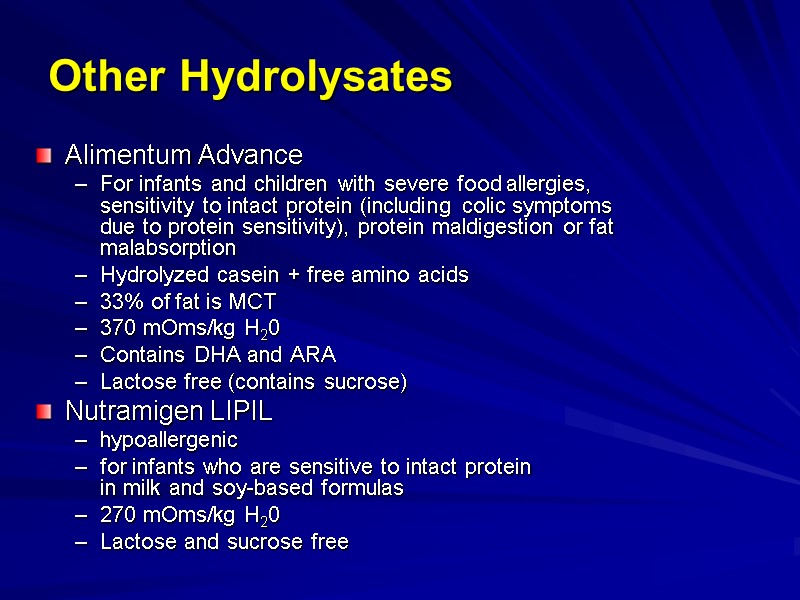 Other Hydrolysates

Alimentum Advance
– For infants and children with severe food allergies, sensitivity to intact protein (including colic symptoms due to protein sensitivity), protein maldigestion or fat malabsorption
– Hydrolyzed casein + free amino acids
– 33% of fat is MCT
– 370 mOms/kg $H_20$
– Contains DHA and ARA
– Lactose free (contains sucrose)

Nutramigen LIPIL
– hypoallergenic
– for infants who are sensitive to intact protein in milk and soy-based formulas
– 270 mOms/kg $H_20$
– Lactose and sucrose free